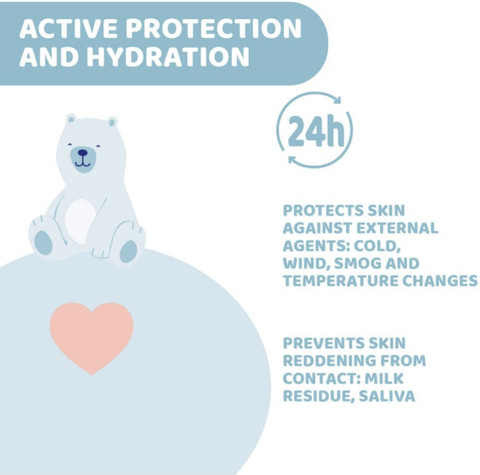 ACTIVE PROTECTION AND HYDRATION

24h

PROTECTS SKIN AGAINST EXTERNAL AGENTS: COLD, WIND, SMOG AND TEMPERATURE CHANGES

PREVENTS SKIN REDDENING FROM CONTACT: MILK RESIDUE, SALIVA